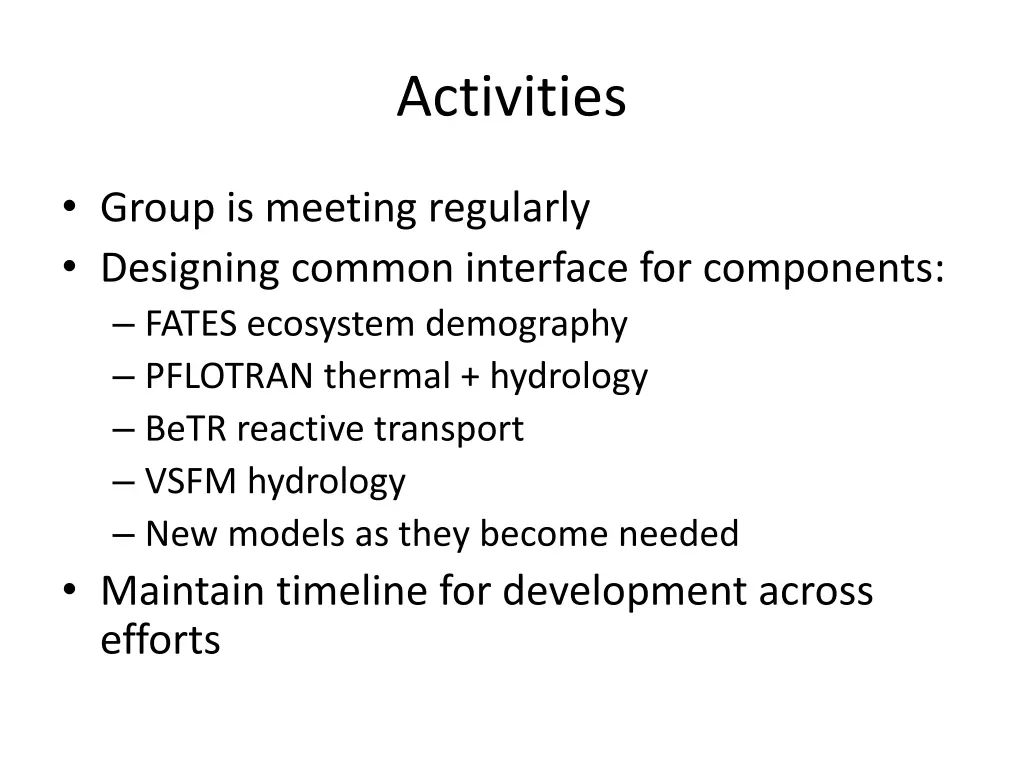 Activities

• Group is meeting regularly
• Designing common interface for components:
– FATES ecosystem demography
– PFLOTRAN thermal + hydrology
– BeTR reactive transport
– VSFM hydrology
– New models as they become needed
• Maintain timeline for development across efforts